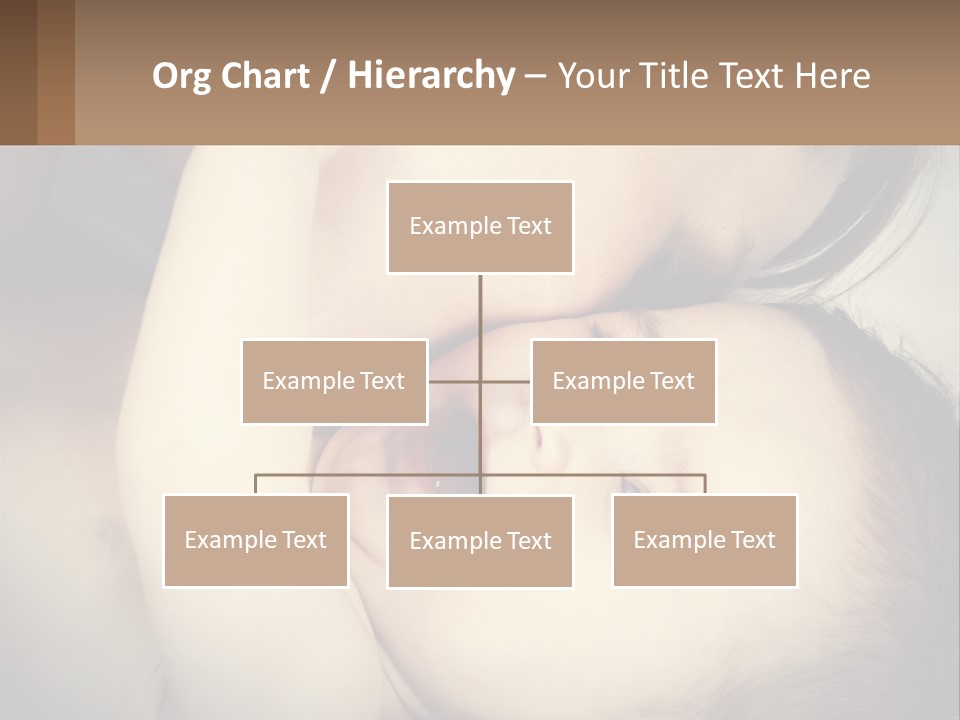 Org Chart / Hierarchy – Your Title Text Here

Example Text

Example Text

Example Text

Example Text

Example Text

Example Text